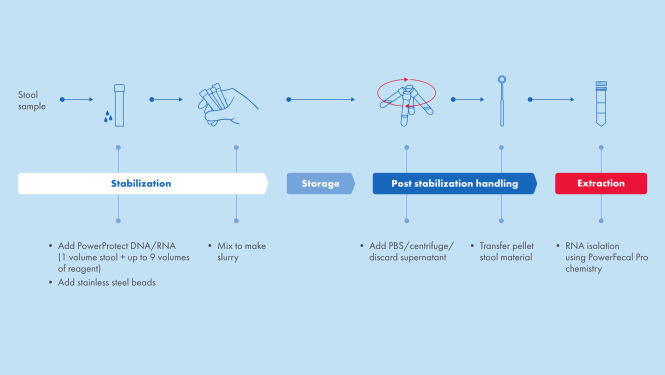 Stool sample

Stabilization

Storage

Post stabilization handling

Extraction

• Add PowerProtect DNA/RNA (1 volume stool + up to 9 volumes of reagent)
• Add stainless steel beads

• Mix to make slurry

• Add PBS/centrifuge/ discard supernatant

• Transfer pellet stool material

• RNA isolation using PowerFecal Pro chemistry